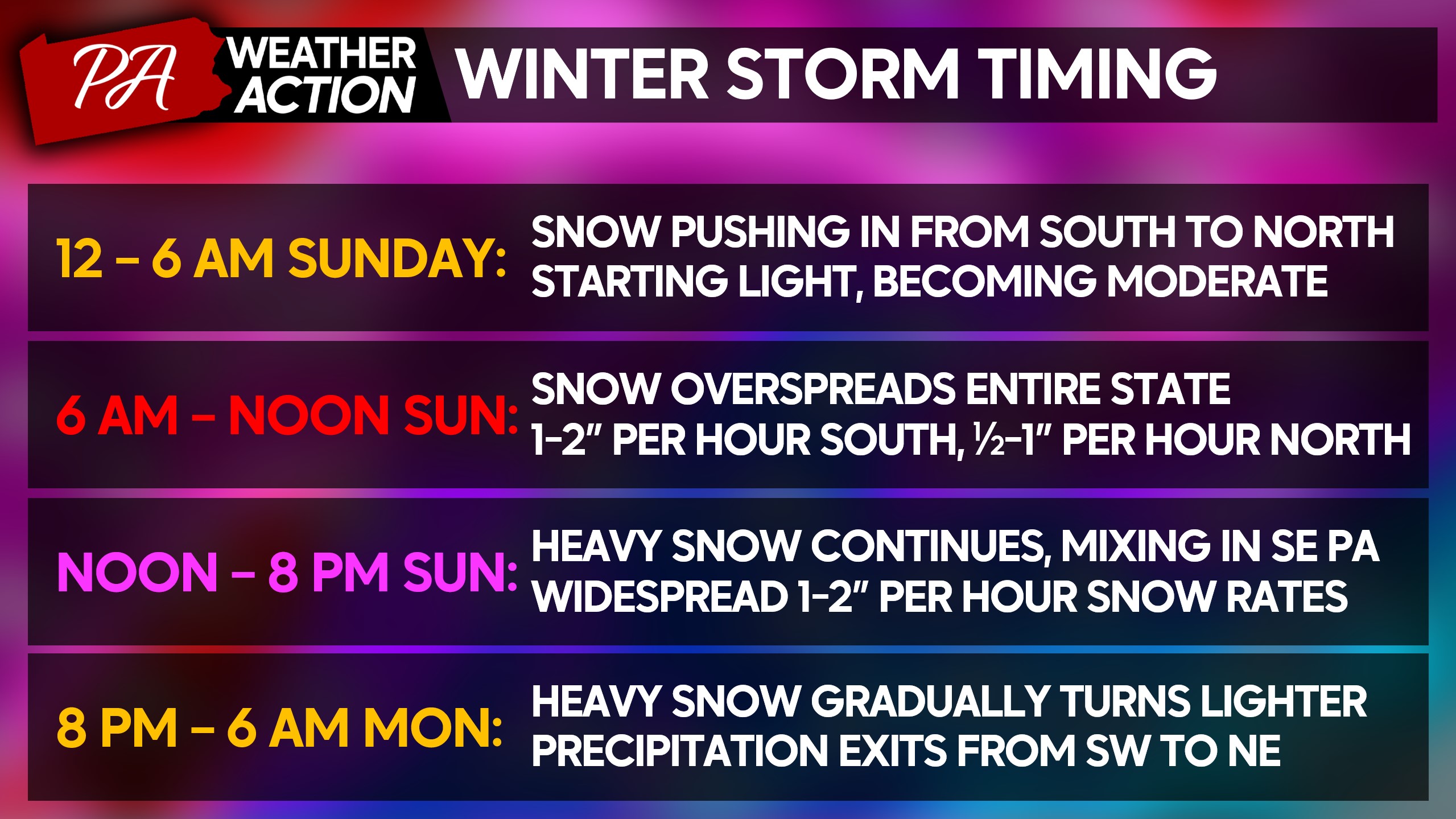 PA WEATHER ACTION WINTER STORM TIMING

12 – 6 AM SUNDAY: SNOW PUSHING IN FROM SOUTH TO NORTH STARTING LIGHT, BECOMING MODERATE

6 AM – NOON SUN: SNOW OVERSPREADS ENTIRE STATE 1-2" PER HOUR SOUTH, ½-1" PER HOUR NORTH

NOON – 8 PM SUN: HEAVY SNOW CONTINUES, MIXING IN SE PA WIDESPREAD 1-2" PER HOUR SNOW RATES

8 PM – 6 AM MON: HEAVY SNOW GRADUALLY TURNS LIGHTER PRECIPITATION EXITS FROM SW TO NE